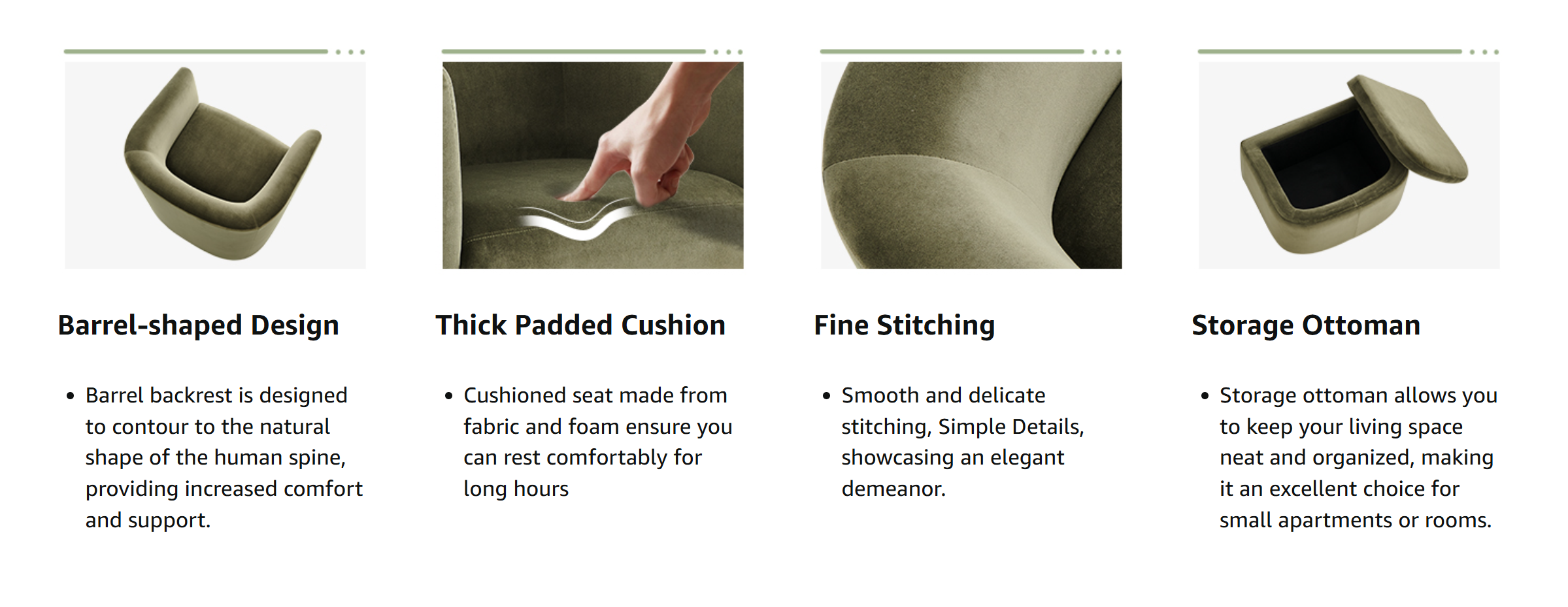 Barrel-shaped Design

• Barrel backrest is designed to contour to the natural shape of the human spine, providing increased comfort and support.

Thick Padded Cushion

• Cushioned seat made from fabric and foam ensure you can rest comfortably for long hours

Fine Stitching

• Smooth and delicate stitching, Simple Details, showcasing an elegant demeanor.

Storage Ottoman

• Storage ottoman allows you to keep your living space neat and organized, making it an excellent choice for small apartments or rooms.